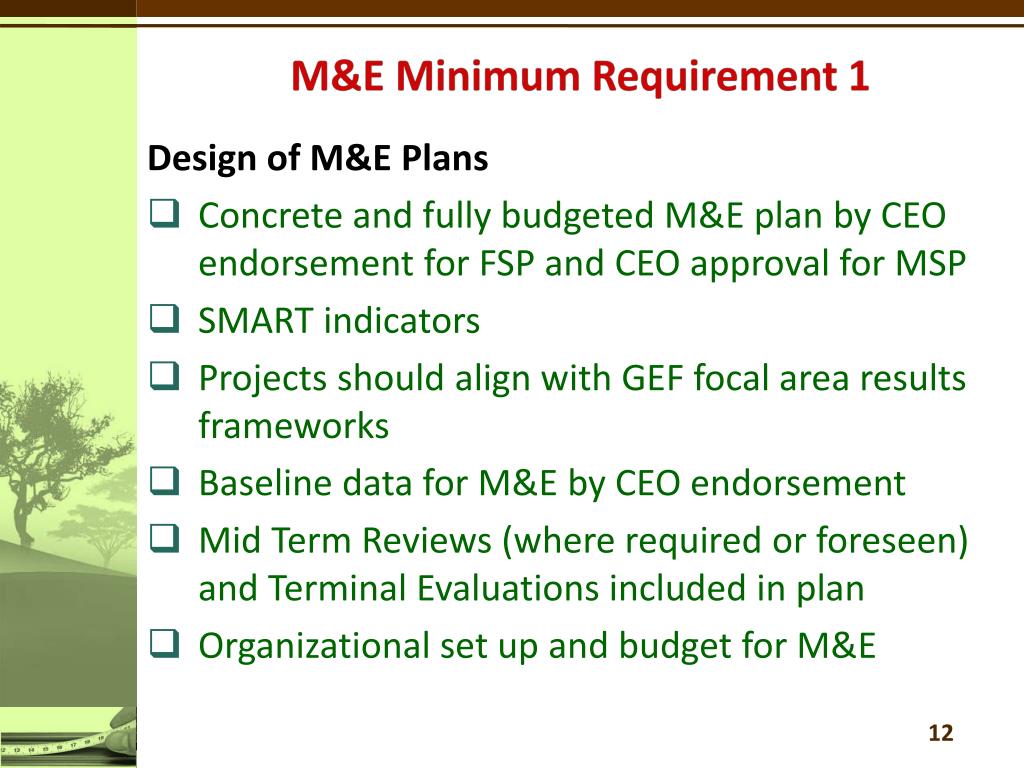 M&E Minimum Requirement 1

Design of M&E Plans

❑ Concrete and fully budgeted M&E plan by CEO endorsement for FSP and CEO approval for MSP
❑ SMART indicators
❑ Projects should align with GEF focal area results frameworks
❑ Baseline data for M&E by CEO endorsement
❑ Mid Term Reviews (where required or foreseen) and Terminal Evaluations included in plan
❑ Organizational set up and budget for M&E

12